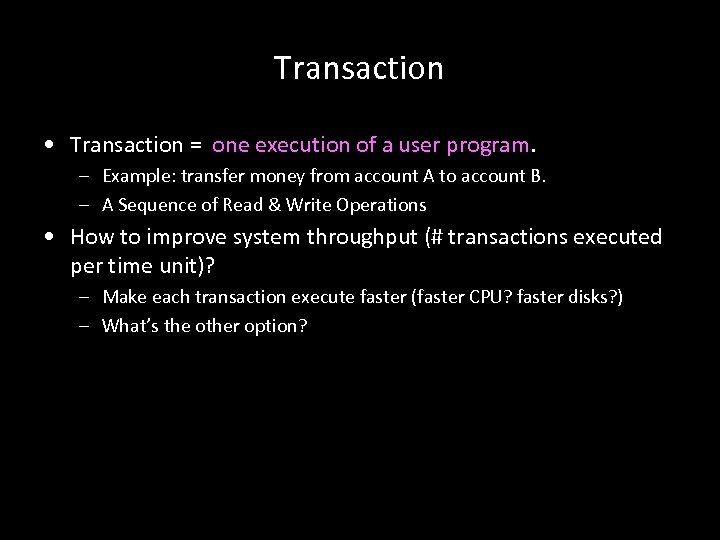 Transaction

• Transaction = one execution of a user program.
– Example: transfer money from account A to account B.
– A Sequence of Read & Write Operations

• How to improve system throughput (# transactions executed per time unit)?
– Make each transaction execute faster (faster CPU? faster disks?)
– What's the other option?